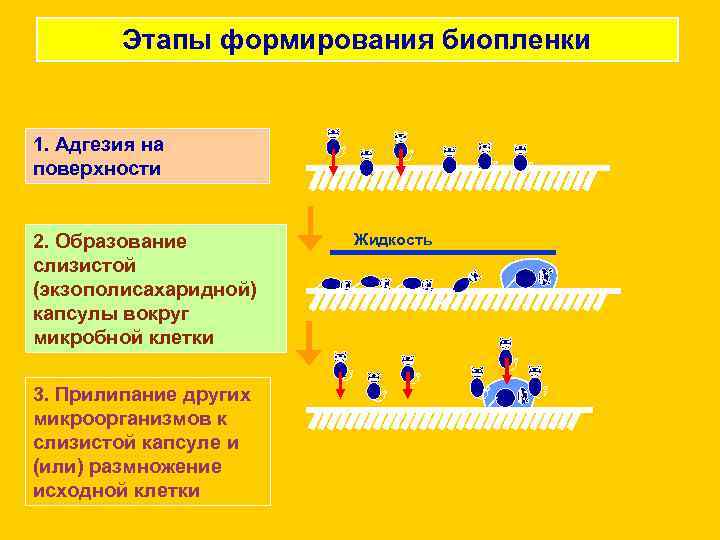 Этапы формирования биопленки

1. Адгезия на поверхности

2. Образование слизистой (экзополисахаридной) капсулы вокруг микробной клетки

Жидкость

3. Прилипание других микроорганизмов к слизистой капсуле и (или) размножение исходной клетки